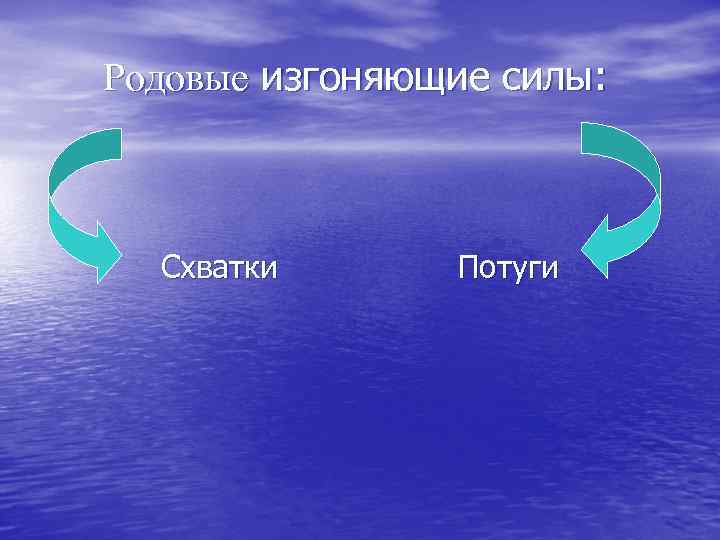 Родовые изгоняющие силы:

Схватки

Потуги